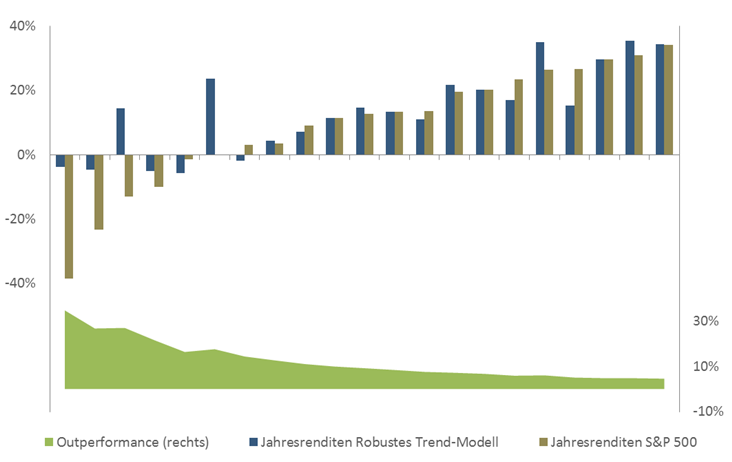 40%
20%
0%
-20%
-40%
30%
10%
-10%

Outperformance (rechts)
Jahresrenditen Robustes Trend-Modell
Jahresrenditen S&P 500